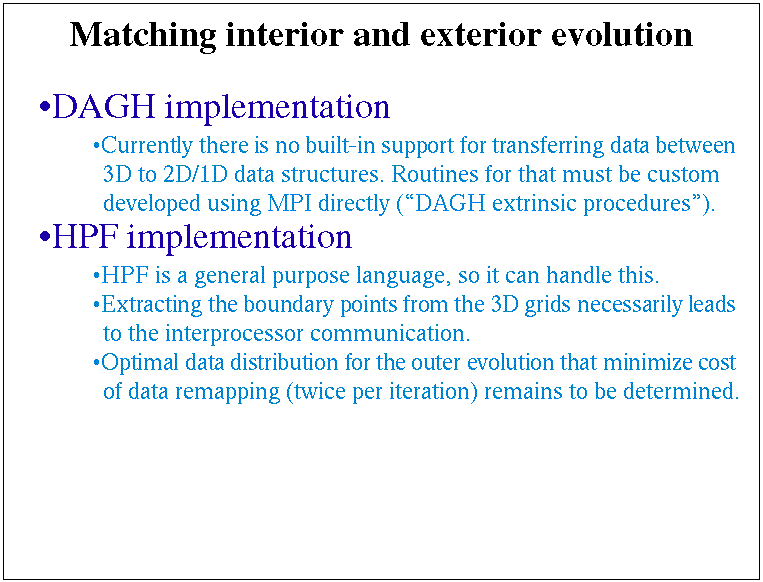 Matching interior and exterior evolution

•DAGH implementation

•Currently there is no built-in support for transferring data between 3D to 2D/1D data structures. Routines for that must be custom developed using MPI directly (“DAGH extrinsic procedures”).

•HPF implementation

•HPF is a general purpose language, so it can handle this.

•Extracting the boundary points from the 3D grids necessarily leads to the interprocessor communication.

•Optimal data distribution for the outer evolution that minimize cost of data remapping (twice per iteration) remains to be determined.